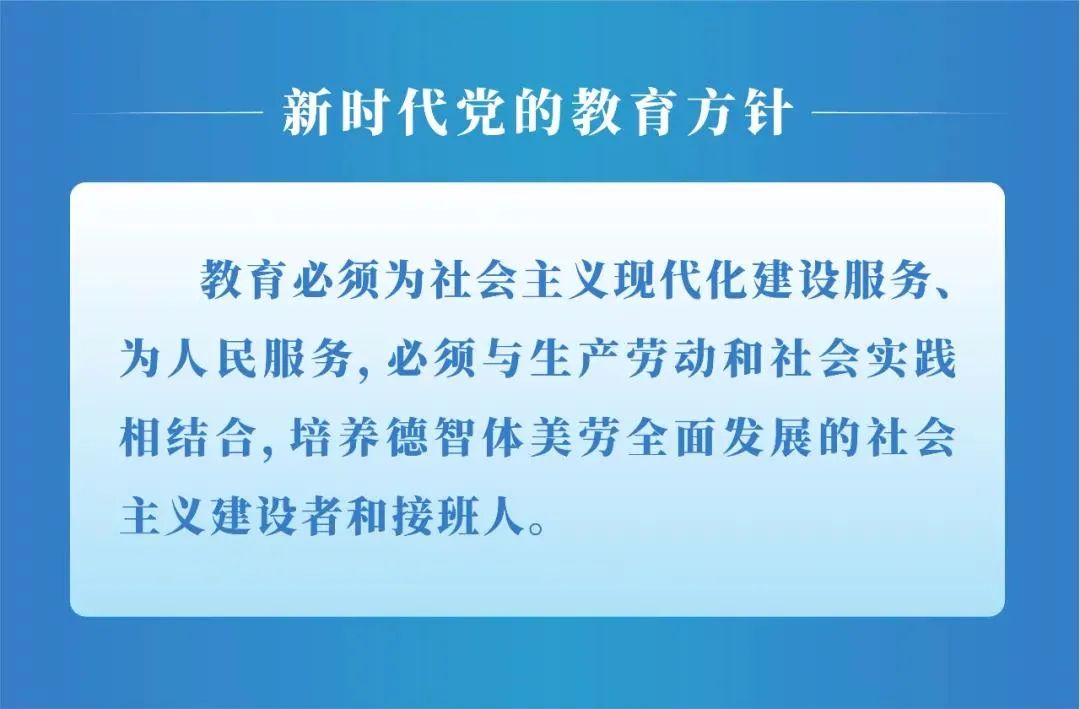 新时代党的教育方针

教育必须为社会主义现代化建设服务、为人民服务，必须与生产劳动和社会实践相结合，培养德智体美劳全面发展的社会主义建设者和接班人。